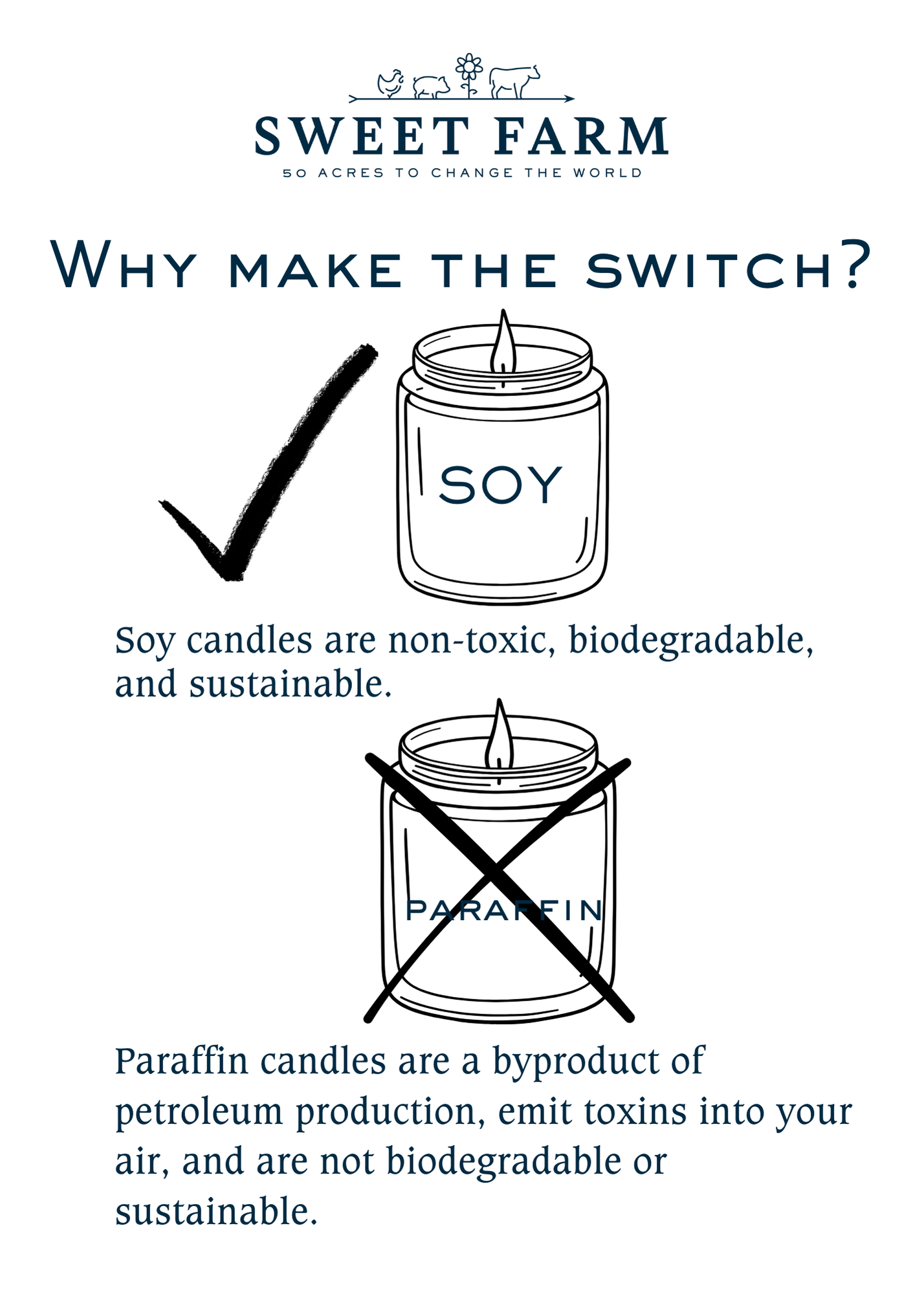 SWEET FARM
50 ACRES TO CHANGE THE WORLD

WHY MAKE THE SWITCH?

SOY

Soy candles are non-toxic, biodegradable, and sustainable.

PARAFFIN

Paraffin candles are a byproduct of petroleum production, emit toxins into your air, and are not biodegradable or sustainable.